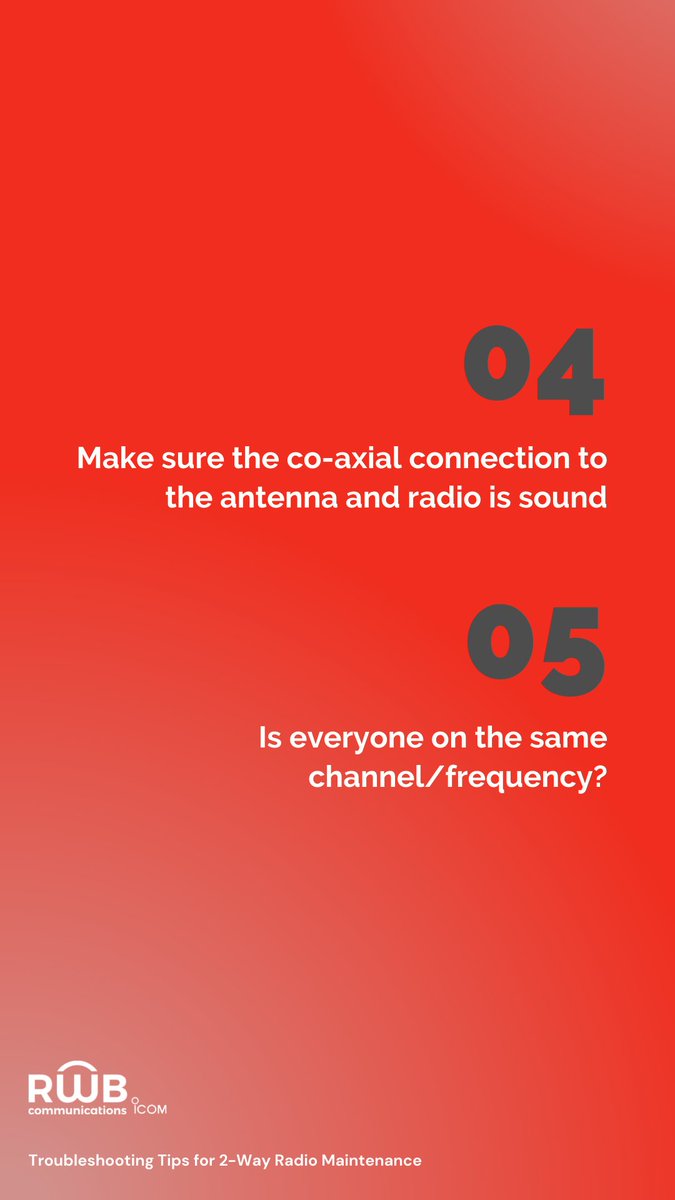 04

Make sure the co-axial connection to the antenna and radio is sound

05

Is everyone on the same channel/frequency?

RWB communications ICOM

Troubleshooting Tips for 2-Way Radio Maintenance